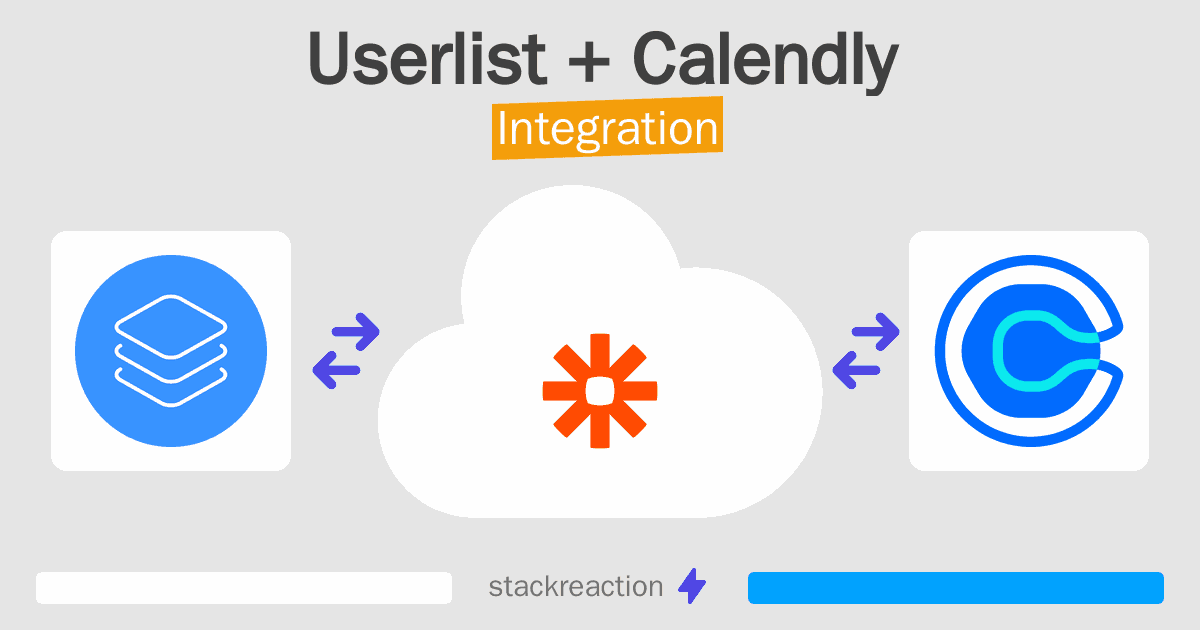 Userlist + Calendly
Integration

stackreaction